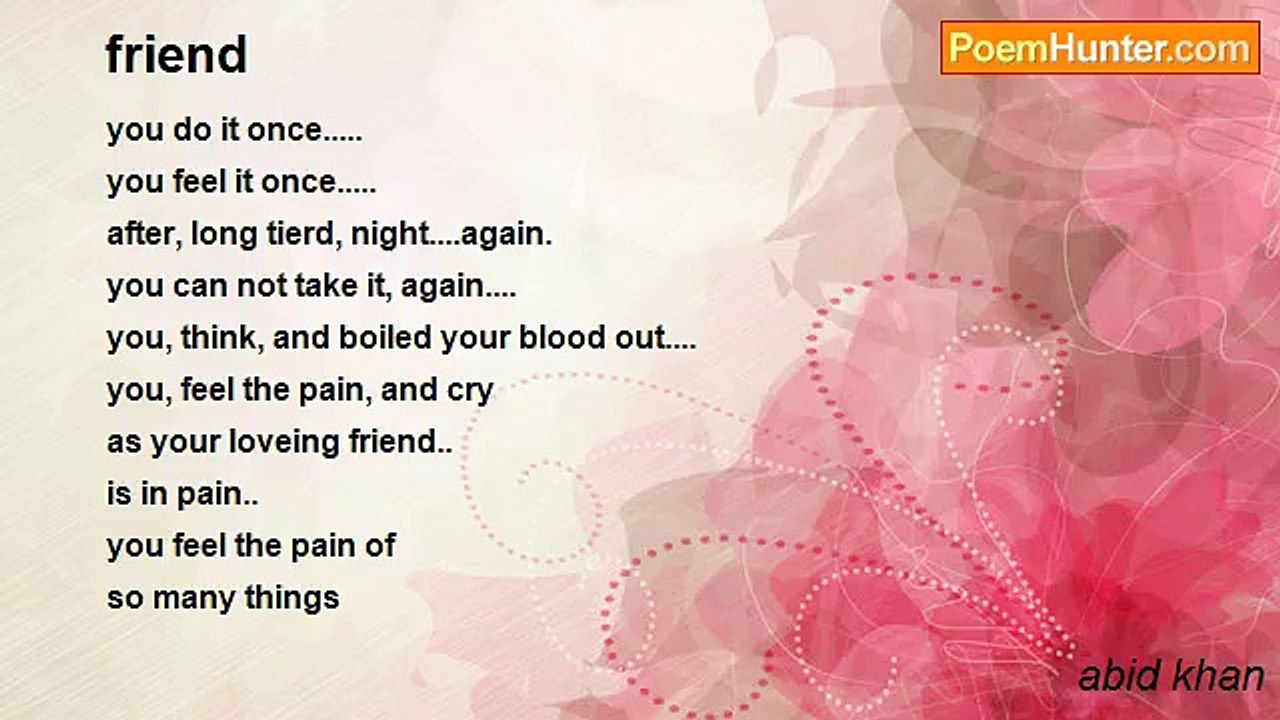 friend

PoemHunter.com

you do it once.....
you feel it once.....
after, long tierd, night....again.
you can not take it, again....
you, think, and boiled your blood out....
you, feel the pain, and cry
as your loveing friend..
is in pain..
you feel the pain of
so many things

abid khan